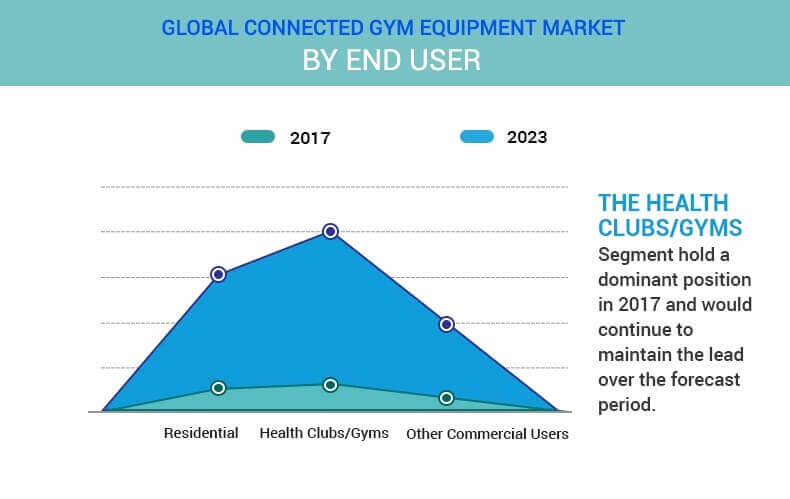 GLOBAL CONNECTED GYM EQUIPMENT MARKET
BY END USER

2017
2023

Residential
Health Clubs/Gyms
Other Commercial Users

THE HEALTH CLUBS/GYMS
Segment hold a dominant position in 2017 and would continue to maintain the lead over the forecast period.